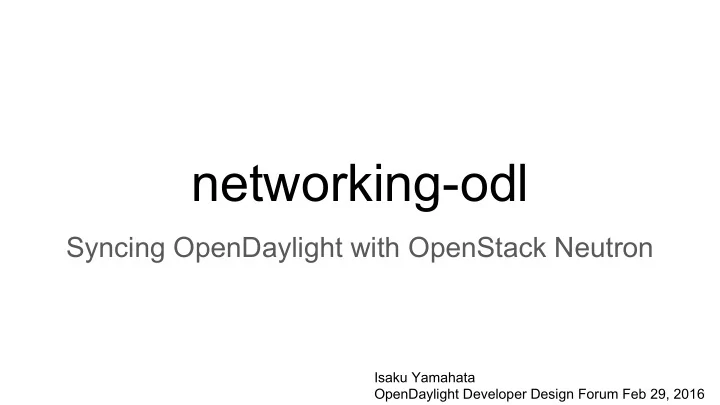 networking-odl

Syncing OpenDaylight with OpenStack Neutron

Isaku Yamahata
OpenDaylight Developer Design Forum Feb 29, 2016